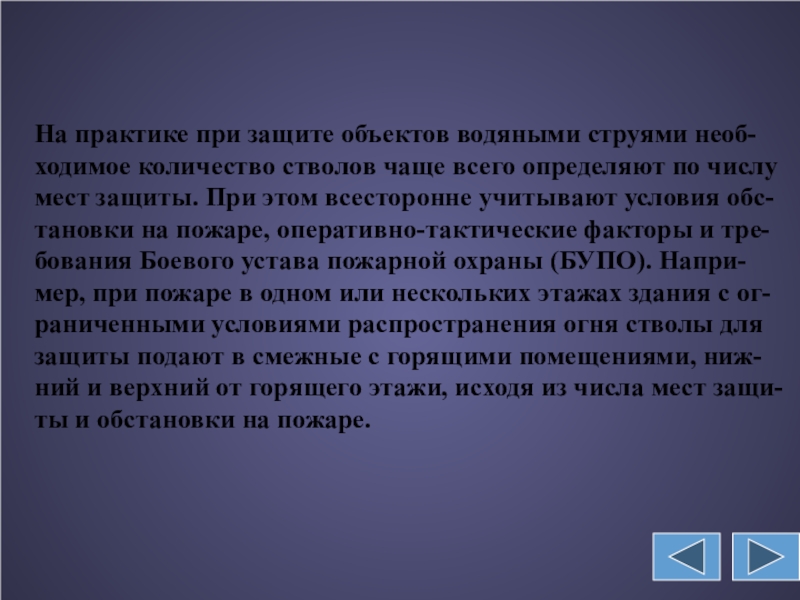 На практике при защите объектов водяными струями необходимое количество стволов чаще всего определяют по числу мест защиты. При этом всесторонне учитывают условия обстановки на пожаре, оперативно-тактические факторы и требования Боевого устава пожарной охраны (БУПО). Например, при пожаре в одном или нескольких этажах здания с ограниченными условиями распространения огня стволы для защиты подают в смежные с горящими помещениями, нижний и верхний от горящего этажи, исходя из числа мест защиты и обстановки на пожаре.